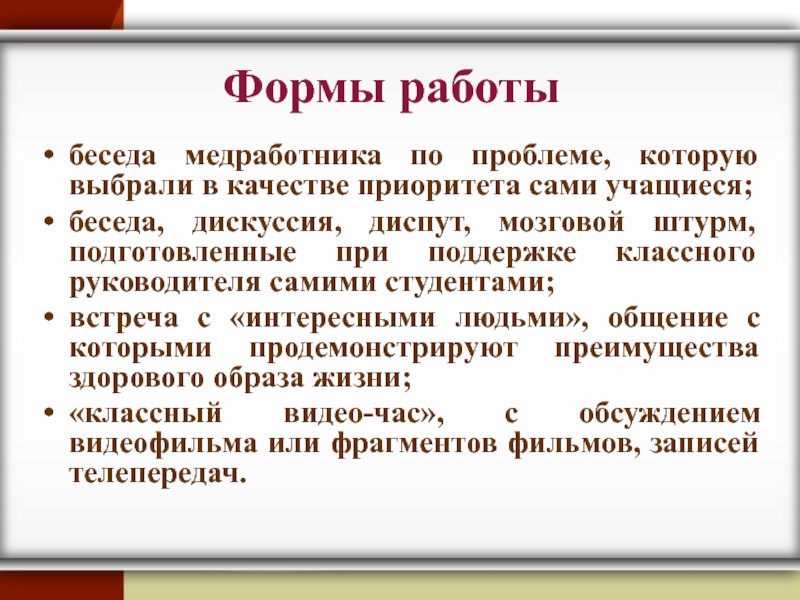 Формы работы

• беседа медработника по проблеме, которую выбрали в качестве приоритета сами учащиеся;

• беседа, дискуссия, диспут, мозговой штурм, подготовленные при поддержке классного руководителя самими студентами;

• встреча с «интересными людьми», общение с которыми продемонстрируют преимущества здорового образа жизни;

• «классный видео-час», с обсуждением видеофильма или фрагментов фильмов, записей телепередач.